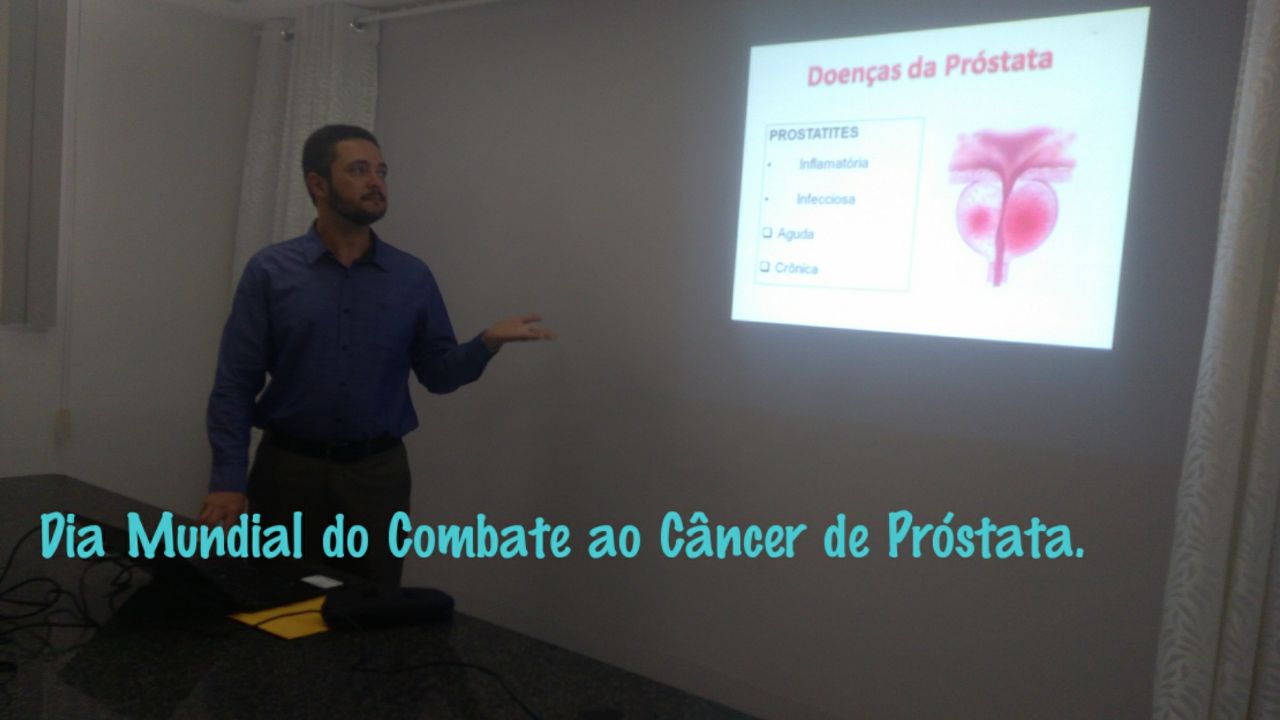 Doenças da Próstata

PROSTATITES

• Inflamatória

• Infecciosa

❑ Aguda

❑ Crônica

Dia Mundial do Combate ao Câncer de Próstata.